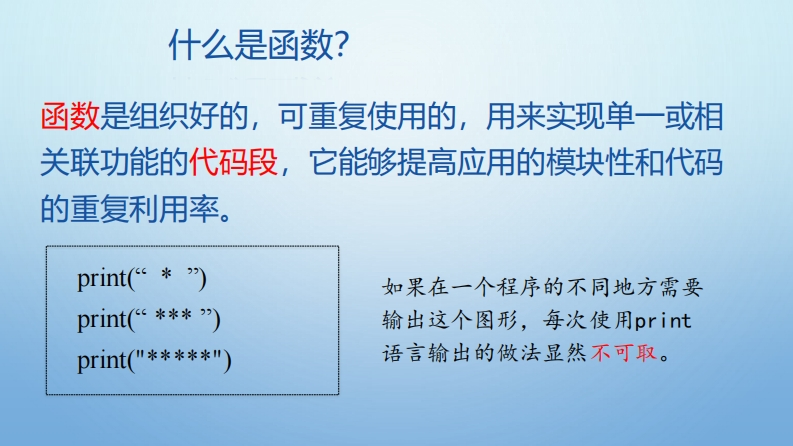 什么是函数?

函数是组织好的，可重复使用的，用来实现单一或相关联功能的代码段，它能够提高应用的模块性和代码的重复利用率。

print(“ * ”)
print(“ *** ”)
print("*****")

如果在一个程序的不同地方需要输出这个图形，每次使用print语言输出的做法显然不可取。